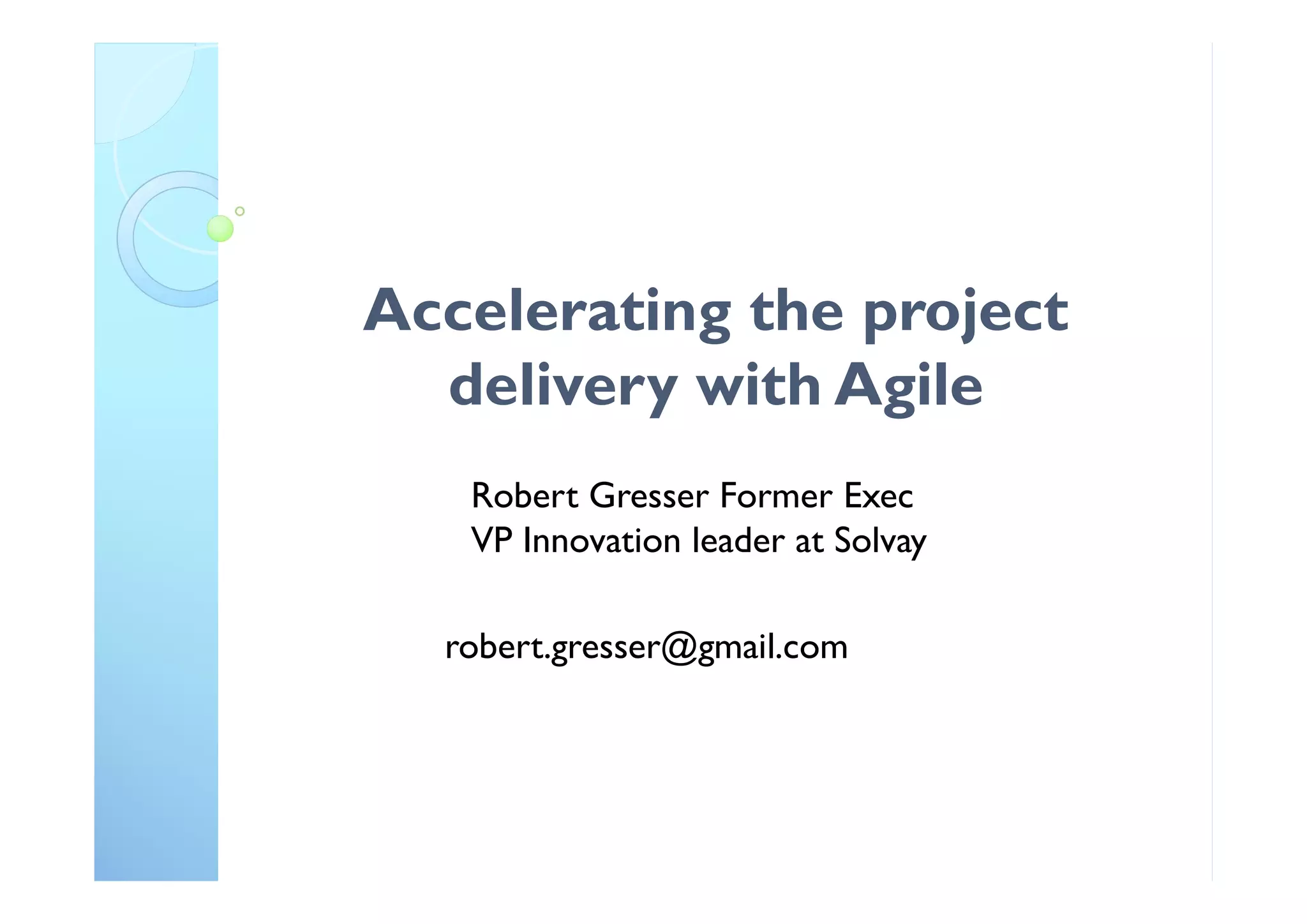 Accelerating the project delivery with Agile

Robert Gresser Former Exec
VP Innovation leader at Solvay

robert.gresser@gmail.com